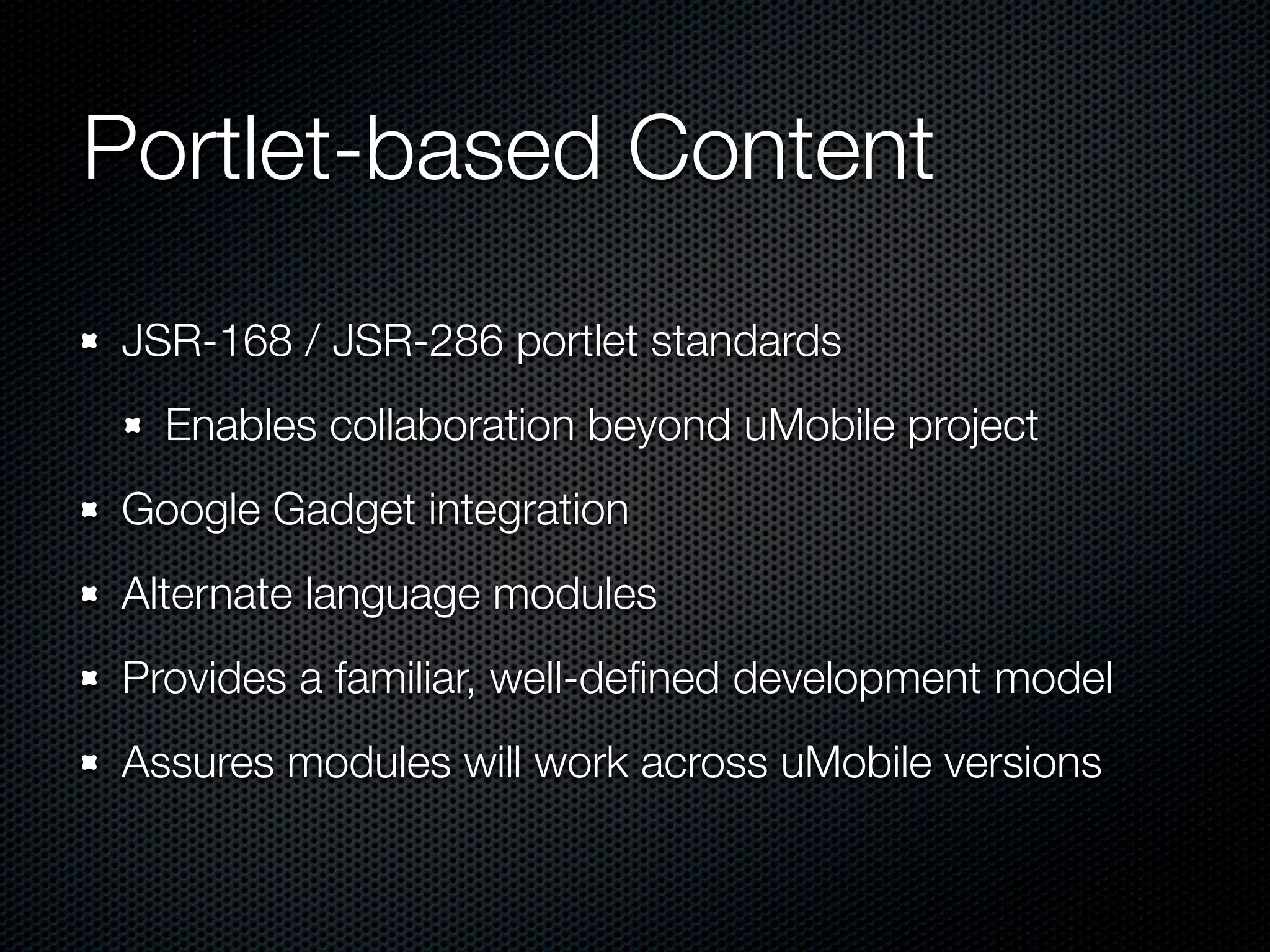 Portlet-based Content

- JSR-168 / JSR-286 portlet standards
  - Enables collaboration beyond uMobile project
- Google Gadget integration
- Alternate language modules
- Provides a familiar, well-defined development model
- Assures modules will work across uMobile versions